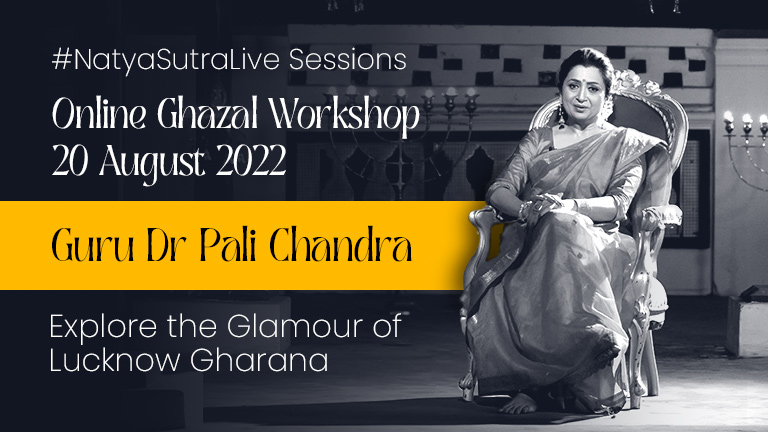 #NatyaSutraLive Sessions

Online Ghazal Workshop
20 August 2022

Guru Dr Pali Chandra

Explore the Glamour of Lucknow Gharana